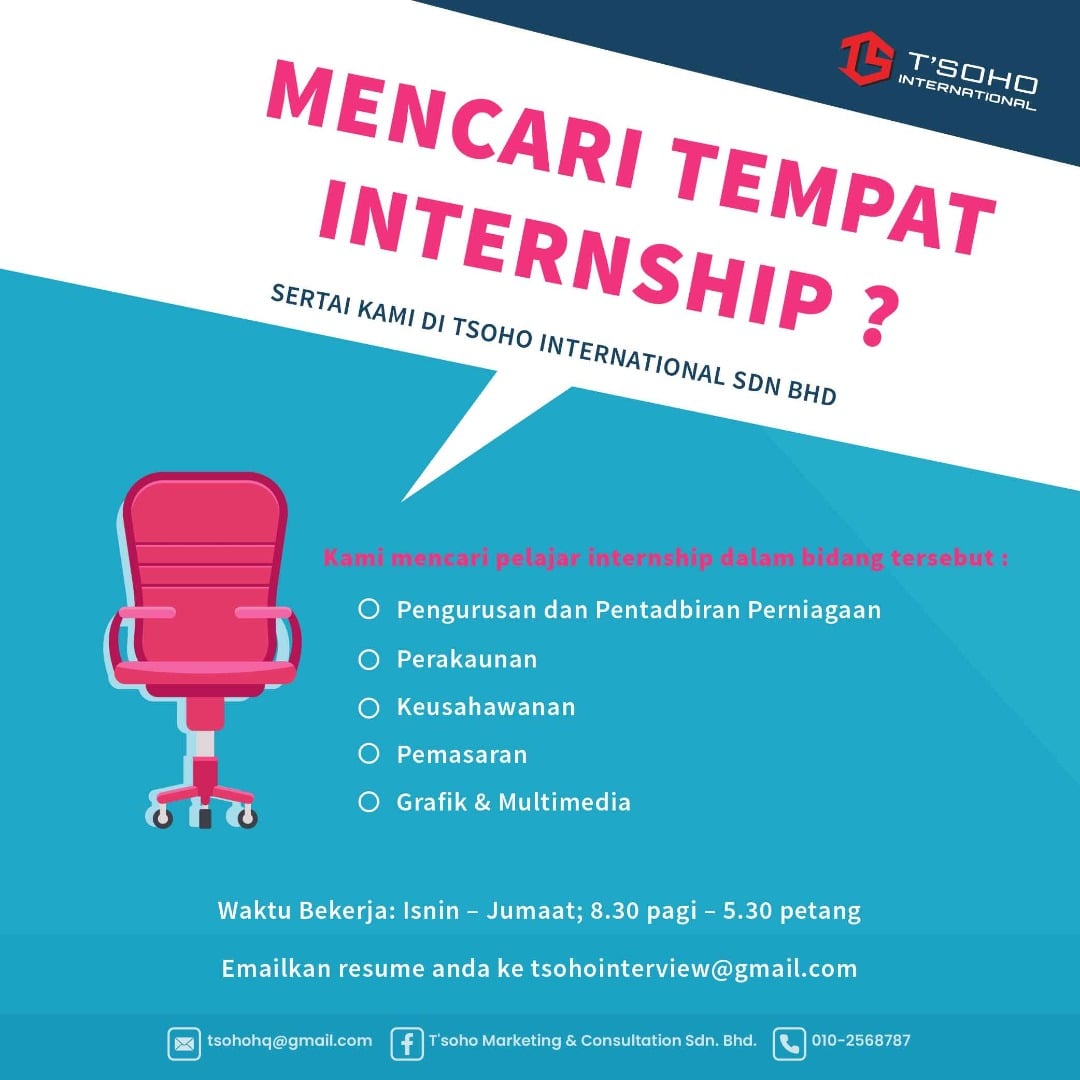 T'SOHO INTERNATIONAL

MENCARI TEMPAT INTERNSHIP ?

SERTAI KAMI DI TSOHO INTERNATIONAL SDN BHD

Kami mencari pelajar internship dalam bidang tersebut :

Pengurusan dan Pentadbiran Perniagaan

Perakaunan

Keusahawanan

Pemasaran

Grafik & Multimedia

Waktu Bekerja: Isnin – Jumaat; 8.30 pagi – 5.30 petang

Emailkan resume anda ke tsohointerview@gmail.com

tsohohq@gmail.com T'soho Marketing & Consultation Sdn. Bhd. 010-2568787